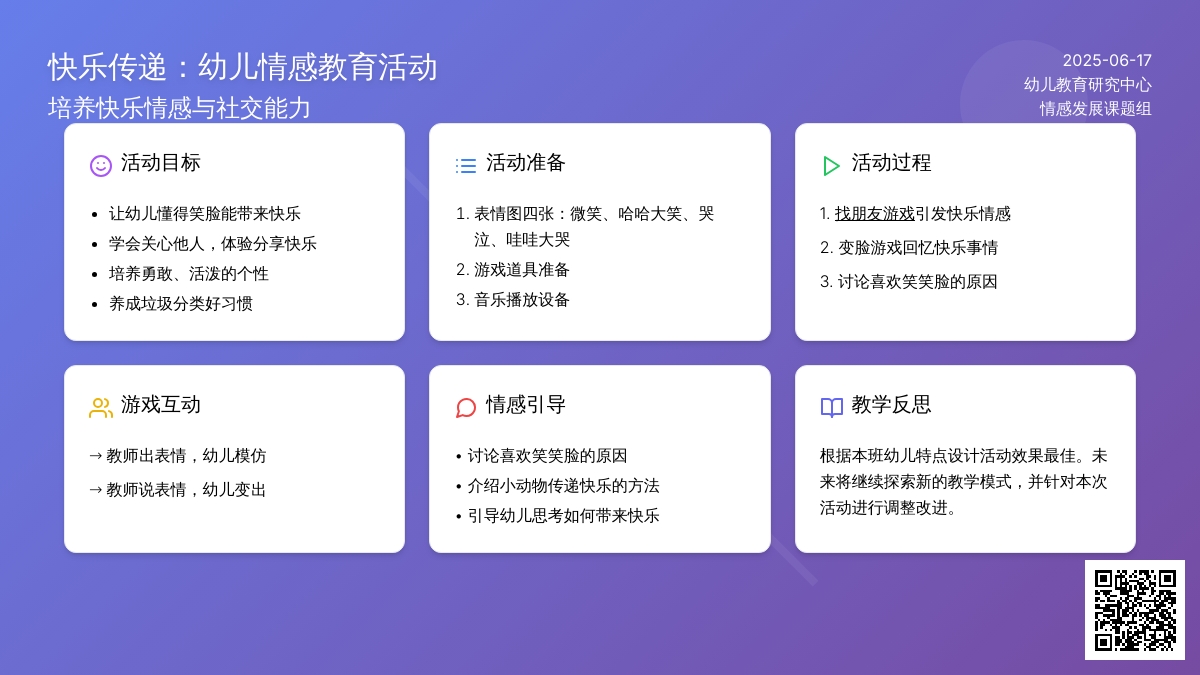 快乐传递：幼儿情感教育活动
培养快乐情感与社交能力

2025-06-17
幼儿教育研究中心
情感发展课题组

活动目标

- 让幼儿懂得笑脸能带来快乐
- 学会关心他人，体验分享快乐
- 培养勇敢、活泼的个性
- 养成垃圾分类好习惯

活动准备

1. 表情图四张：微笑、哈哈大笑、哭泣、哇哇大哭
2. 游戏道具准备
3. 音乐播放设备

活动过程

1. 找朋友游戏引发快乐情感
2. 变脸游戏回忆快乐事情
3. 讨论喜欢笑笑脸的原因

游戏互动

→ 教师出表情，幼儿模仿
→ 教师说表情，幼儿变出

情感引导

• 讨论喜欢笑笑脸的原因
• 介绍小动物传递快乐的方法
• 引导幼儿思考如何带来快乐

教学反思

根据本班幼儿特点设计活动效果最佳。未来将继续探索新的教学模式，并针对本次活动进行调整改进。